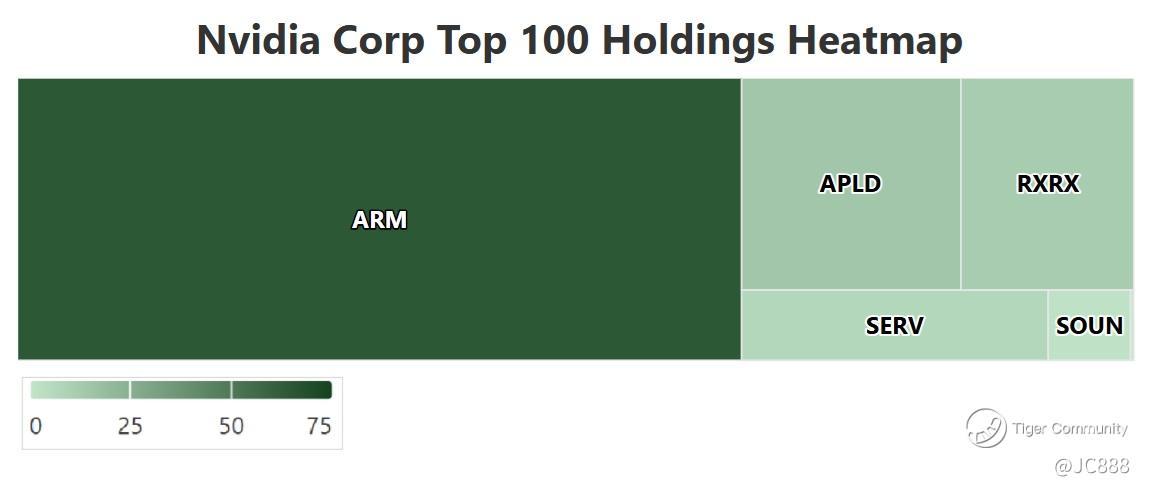 Nvidia Corp Top 100 Holdings Heatmap

ARM

APLD

RXRX

SERV

SOUN

0
25
50
75

Tiger Community
@JC888